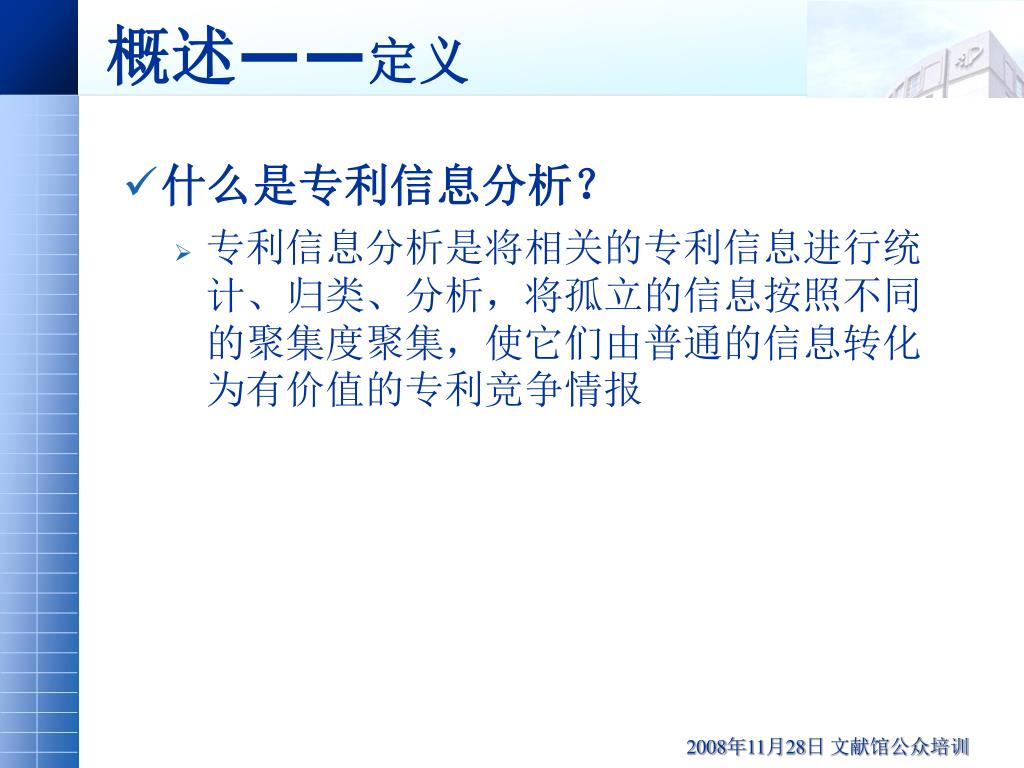 概述——定义

✓什么是专利信息分析？

➢ 专利信息分析是将相关的专利信息进行统计、归类、分析，将孤立的信息按照不同的聚集度聚集，使它们由普通的信息转化为有价值的专利竞争情报

2008年11月28日 文献馆公众培训